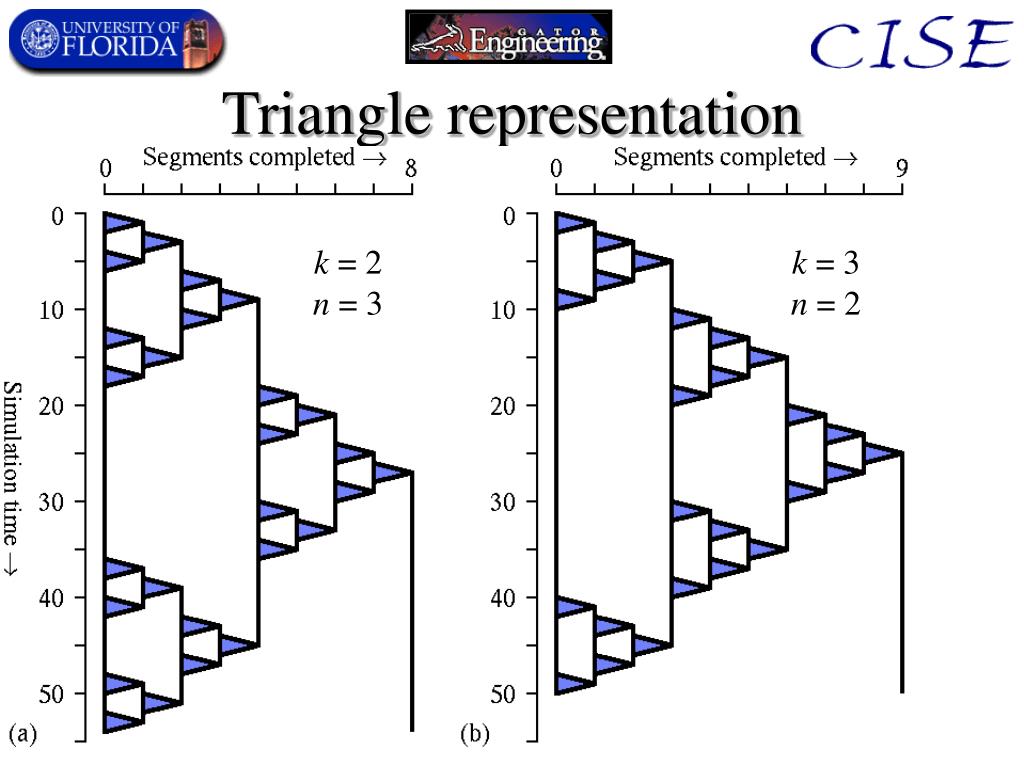 UNIVERSITY OF FLORIDA

GATOR Engineering

CISE

Triangle representation

Segments completed →

0 8

0 10 20 30 40 50

Simulation time →

$k = 2$
$n = 3$

(a)

Segments completed →

0 9

0 10 20 30 40 50

$k = 3$
$n = 2$

(b)